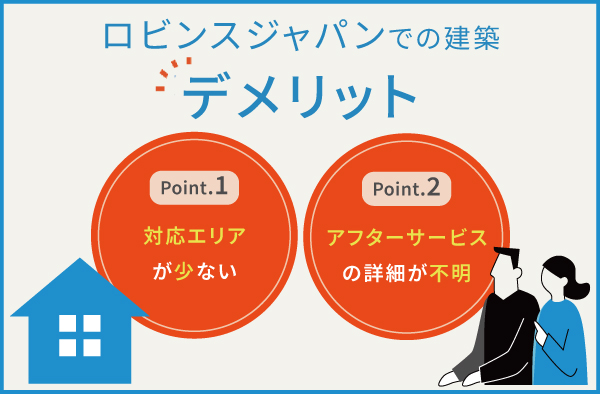 ロビンスジャパンでの建築

デメリット

Point.1

対応エリアが少ない

Point.2

アフターサービスの詳細が不明